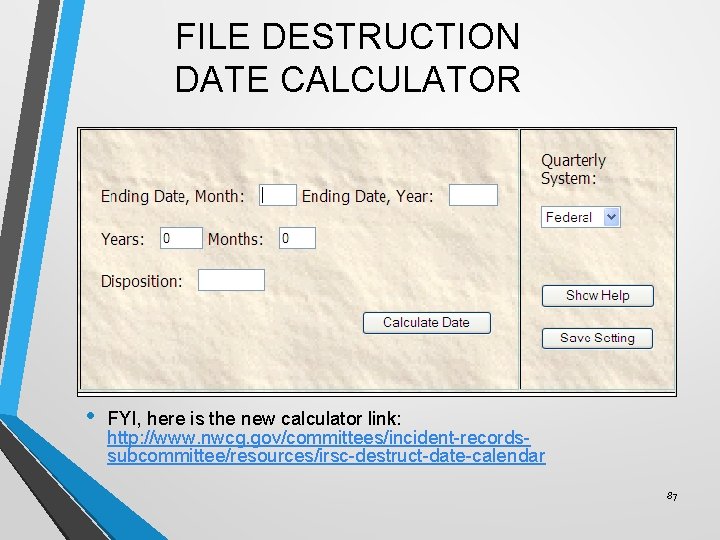 FILE DESTRUCTION DATE CALCULATOR

Ending Date, Month: Ending Date, Year:

Years: 0 Months: 0

Disposition:

Calculate Date

Quarterly System:

Federal

Show Help

Save Setting

• FYI, here is the new calculator link: http://www.nwcg.gov/committees/incident-records-subcommittee/resources/irsc-destruct-date-calendar

87